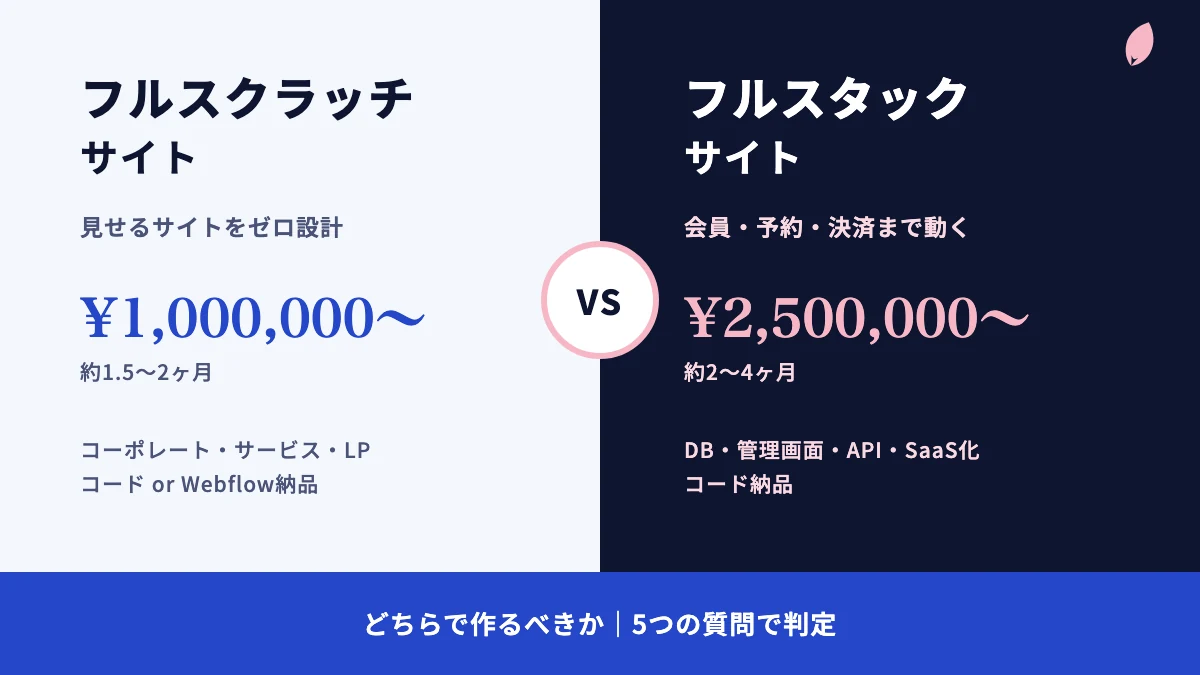 フルスクラッチ
サイト

見せるサイトをゼロ設計

¥1,000,000〜
約1.5〜2ヶ月

コーポレート・サービス・LP
コード or Webflow納品

VS

フルスタック
サイト

会員・予約・決済まで動く

¥2,500,000〜
約2〜4ヶ月

DB・管理画面・API・SaaS化
コード納品

どちらで作るべきか｜5つの質問で判定